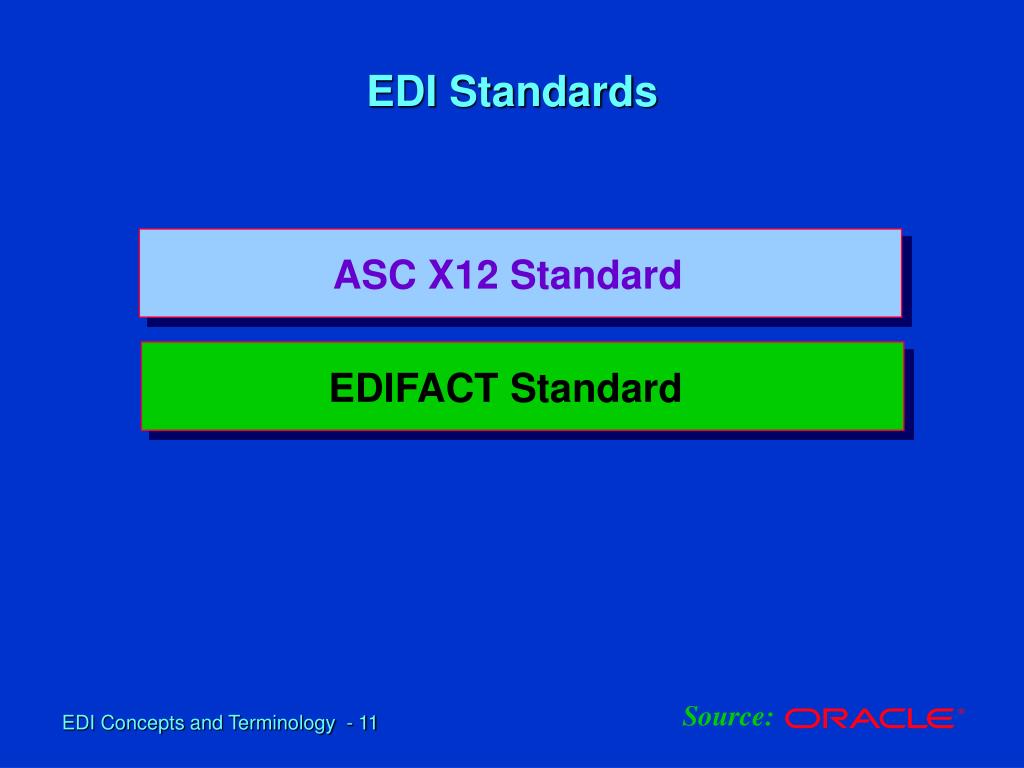 EDI Standards

ASC X12 Standard

EDIFACT Standard

EDI Concepts and Terminology - 11

Source: ORACLE®